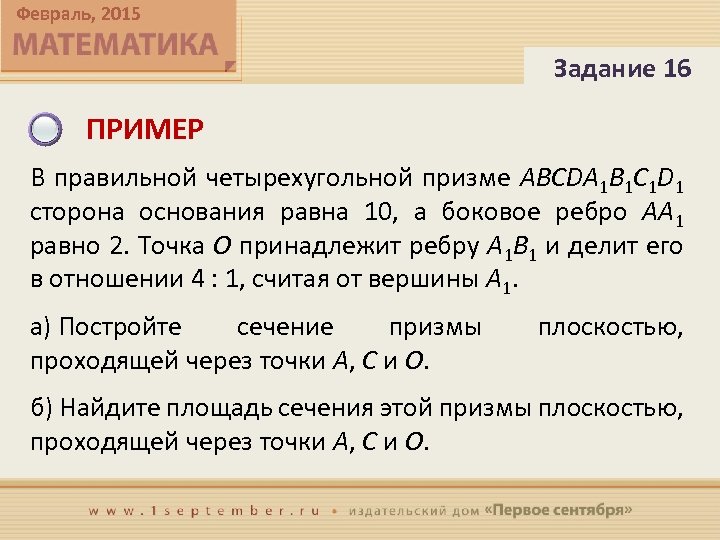 Февраль, 2015
МАТЕМАТИКА

Задание 16

ПРИМЕР

В правильной четырехугольной призме $ABCDA_1B_1C_1D_1$ сторона основания равна 10, а боковое ребро $AA_1$ равно 2. Точка $O$ принадлежит ребру $A_1B_1$ и делит его в отношении 4 : 1, считая от вершины $A_1$.

а) Постройте сечение призмы плоскостью, проходящей через точки $A$, $C$ и $O$.

б) Найдите площадь сечения этой призмы плоскостью, проходящей через точки $A$, $C$ и $O$.

www.1september.ru • издательский дом «Первое сентября»